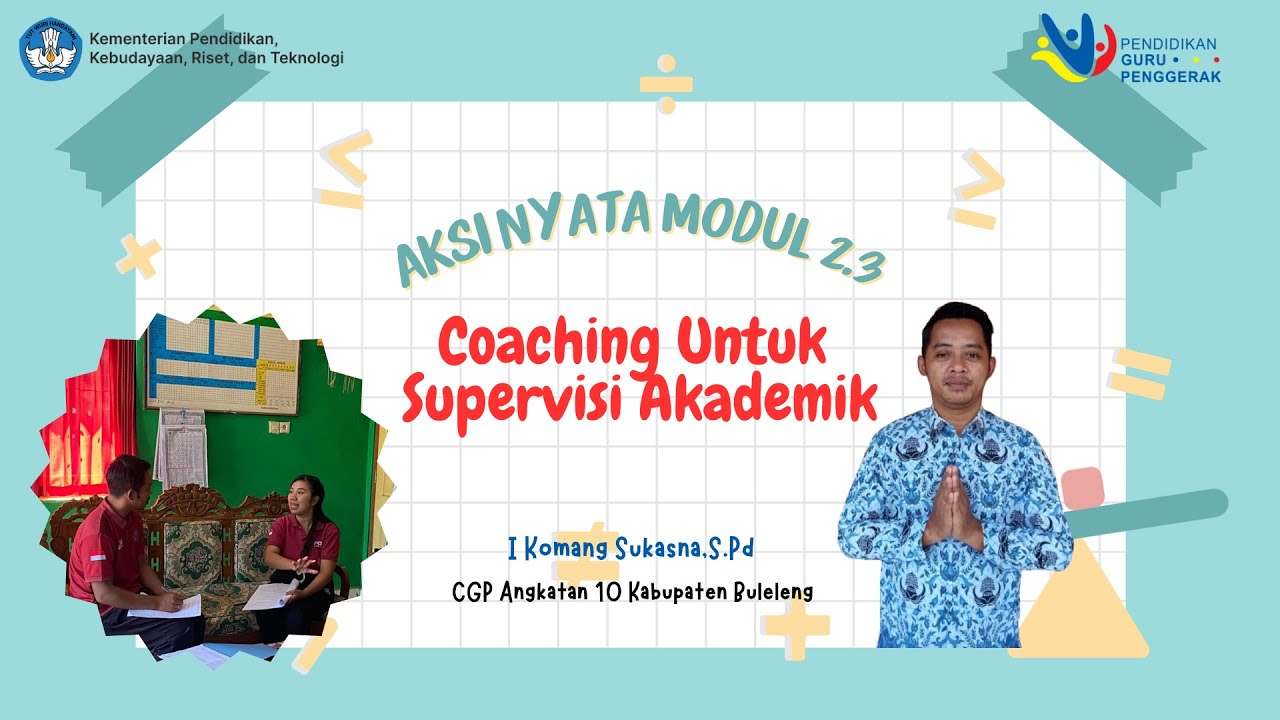 Kementerian Pendidikan, Kebudayaan, Riset, dan Teknologi

PENDIDIKAN GURU PENGGERAK

AKSI NYATA MODUL 2.3

Coaching Untuk Supervisi Akademik

I Komang Sukasna.S.Pd

CGP Angkatan 10 Kabupaten Buleleng